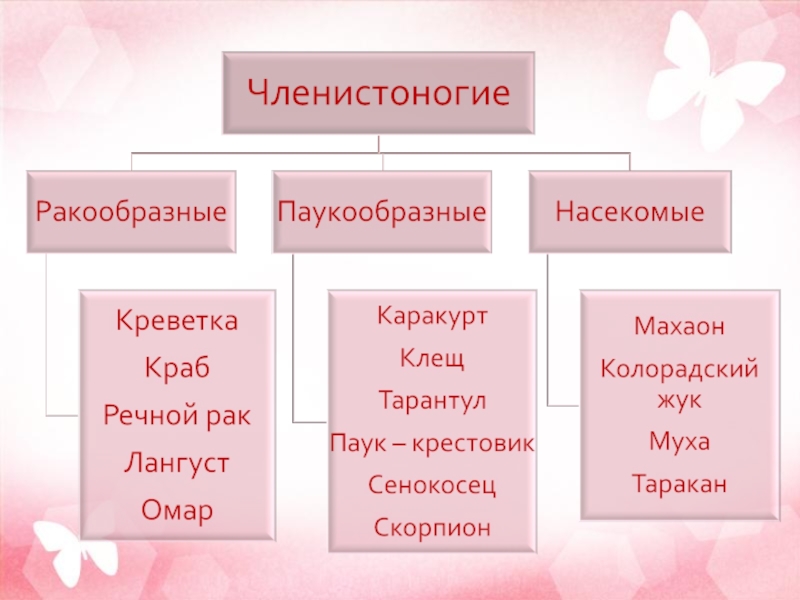 Членистоногие

Ракообразные

Паукообразные

Насекомые

Креветка
Краб
Речной рак
Лангуст
Омар

Каракурт
Клещ
Тарантул
Паук – крестовик
Сенокосец
Скорпион

Махаон
Колорадский жук
Муха
Таракан